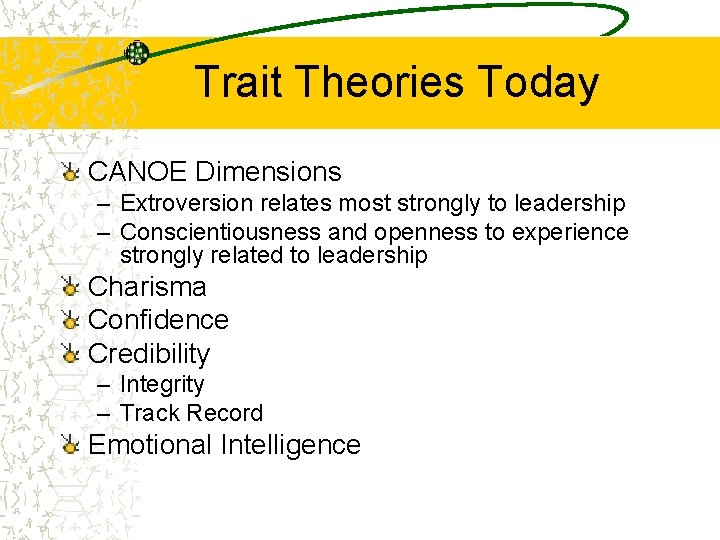 Trait Theories Today

CANOE Dimensions
– Extroversion relates most strongly to leadership
– Conscientiousness and openness to experience strongly related to leadership

Charisma

Confidence

Credibility
– Integrity
– Track Record

Emotional Intelligence